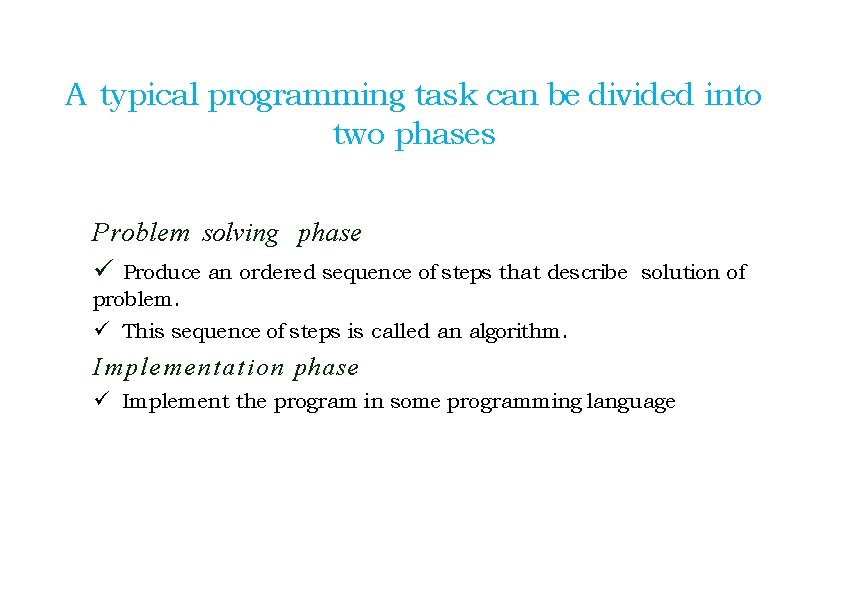 A typical programming task can be divided into two phases

Problem solving phase

✓ Produce an ordered sequence of steps that describe solution of problem.

✓ This sequence of steps is called an algorithm.

Implementation phase

✓ Implement the program in some programming language